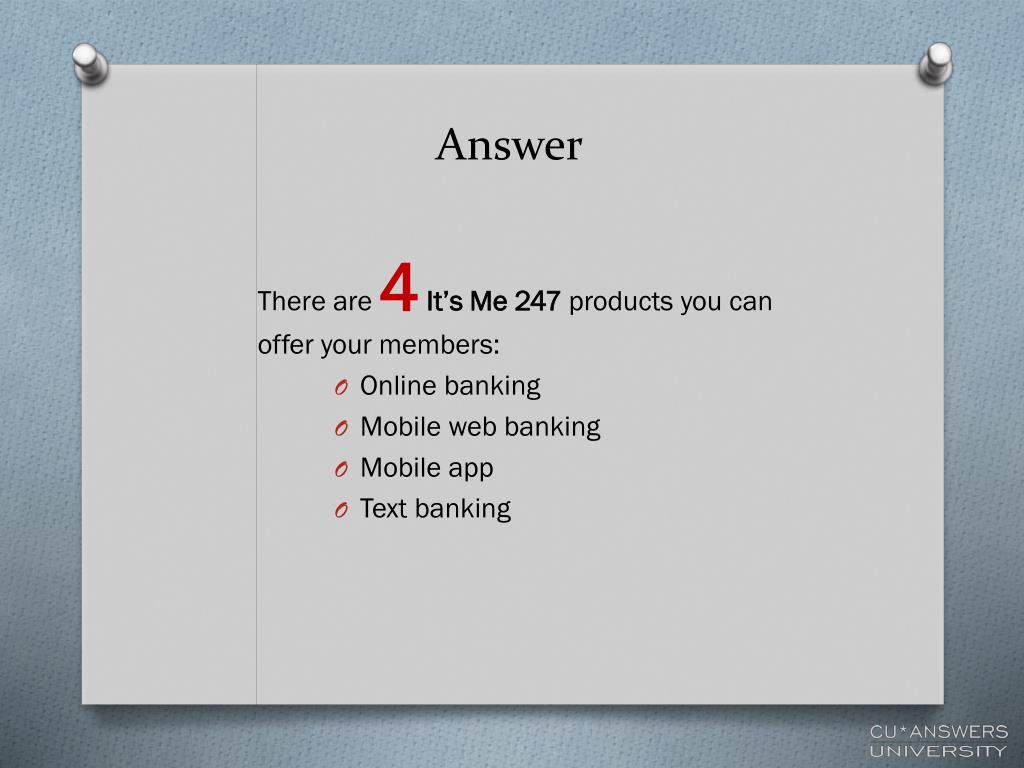 Answer

There are 4 It's Me 247 products you can offer your members:

O Online banking
O Mobile web banking
O Mobile app
O Text banking

CU*ANSWERS UNIVERSITY